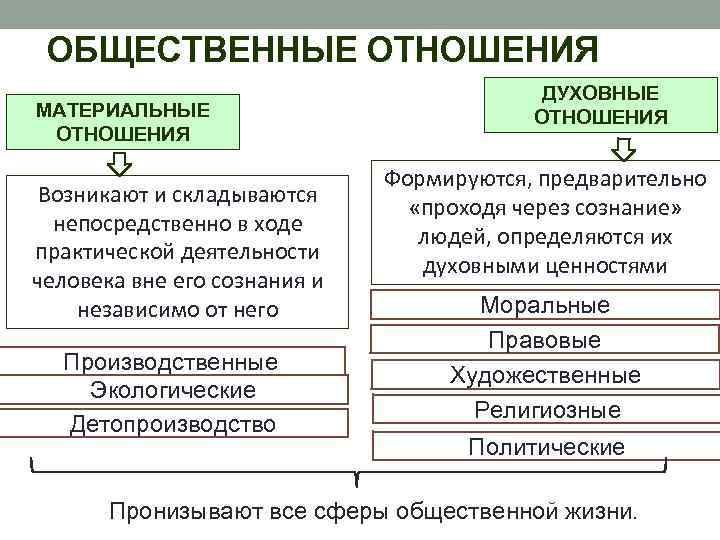 ОБЩЕСТВЕННЫЕ ОТНОШЕНИЯ

МАТЕРИАЛЬНЫЕ ОТНОШЕНИЯ

Возникают и складываются непосредственно в ходе практической деятельности человека вне его сознания и независимо от него

Производственные

Экологические

Детопроизводство

ДУХОВНЫЕ ОТНОШЕНИЯ

Формируются, предварительно «проходя через сознание» людей, определяются их духовными ценностями

Моральные

Правовые

Художественные

Религиозные

Политические

Пронизывают все сферы общественной жизни.